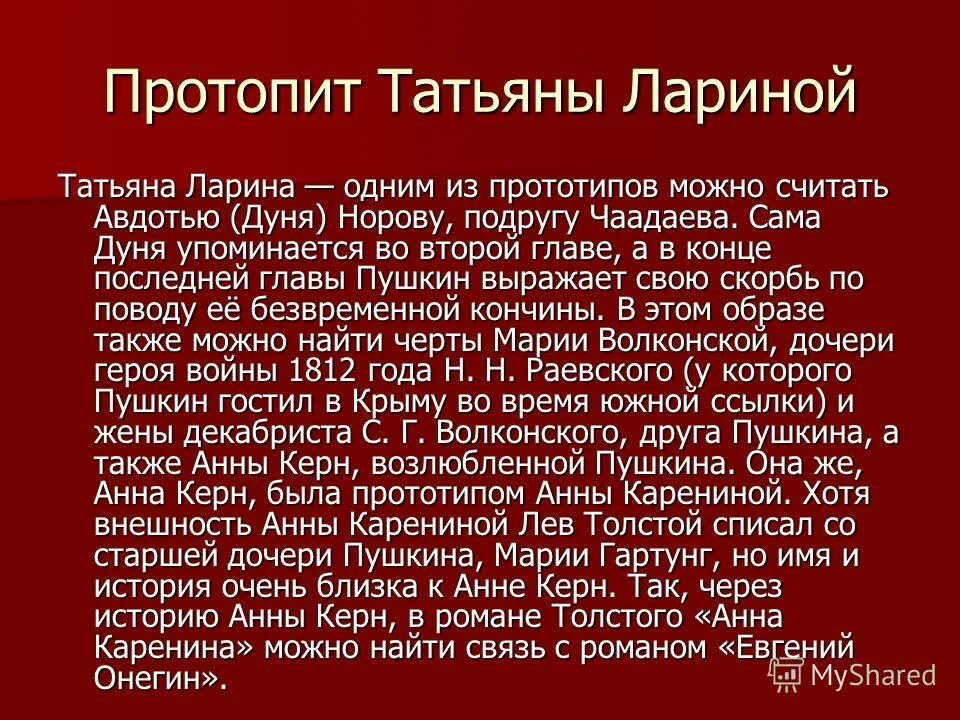 Протопит Татьяны Лариной

Татьяна Ларина — одним из прототипов можно считать Авдотью (Дуня) Норову, подругу Чаадаева. Сама Дуня упоминается во второй главе, а в конце последней главы Пушкин выражает свою скорбь по поводу её безвременной кончины. В этом образе также можно найти черты Марии Волконской, дочери героя войны 1812 года Н. Н. Раевского (у которого Пушкин гостил в Крыму во время южной ссылки) и жены декабриста С. Г. Волконского, друга Пушкина, а также Анны Керн, возлюбленной Пушкина. Она же, Анна Керн, была прототипом Анны Карениной. Хотя внешность Анны Карениной Лев Толстой списал со старшей дочери Пушкина, Марии Гартунг, но имя и история очень близка к Анне Керн. Так, через историю Анны Керн, в романе Толстого «Анна Каренина» можно найти связь с романом «Евгений Онегин».

MyShared